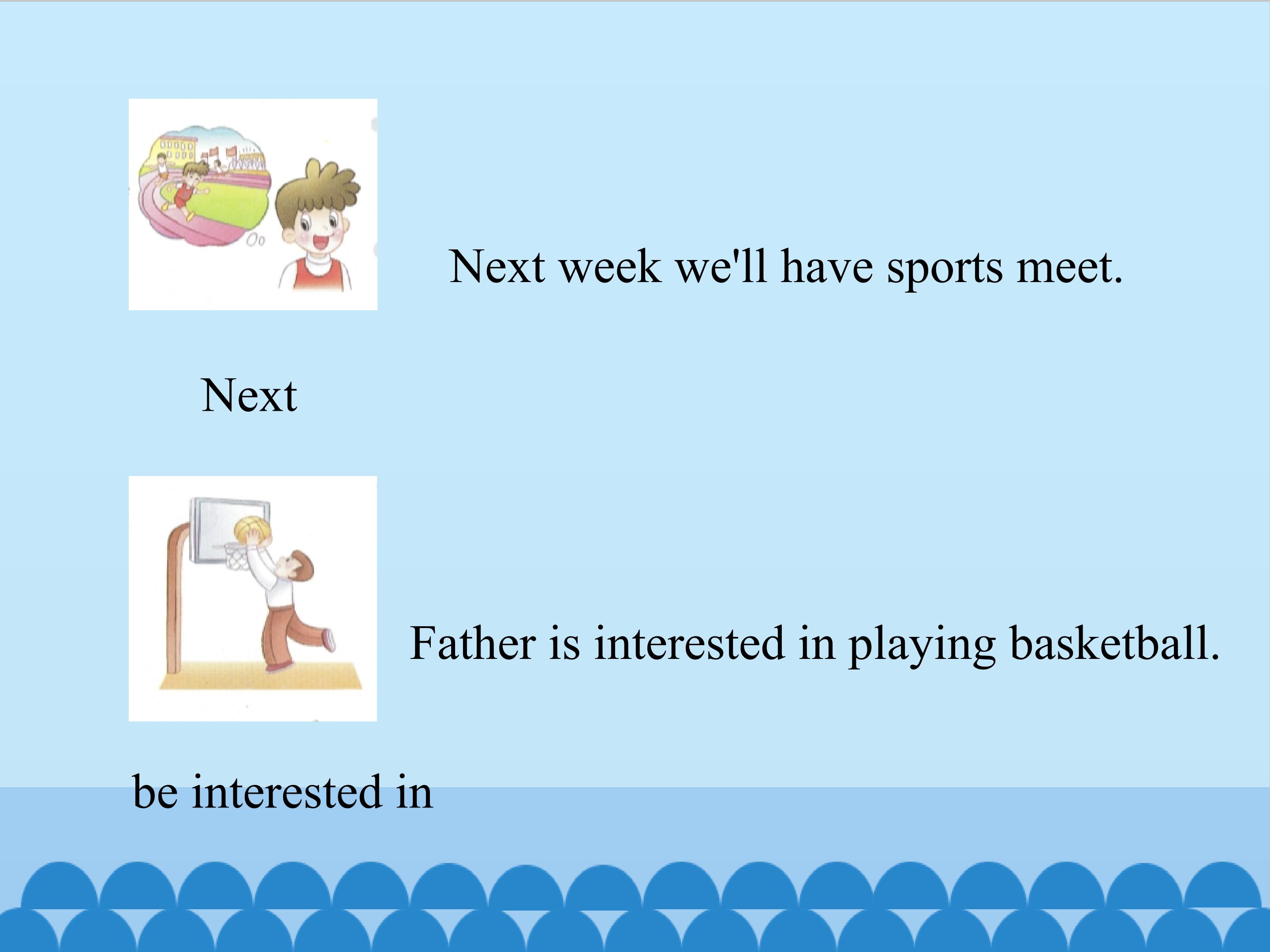 Next week we'll have sports meet.

Next

Father is interested in playing basketball.

be interested in